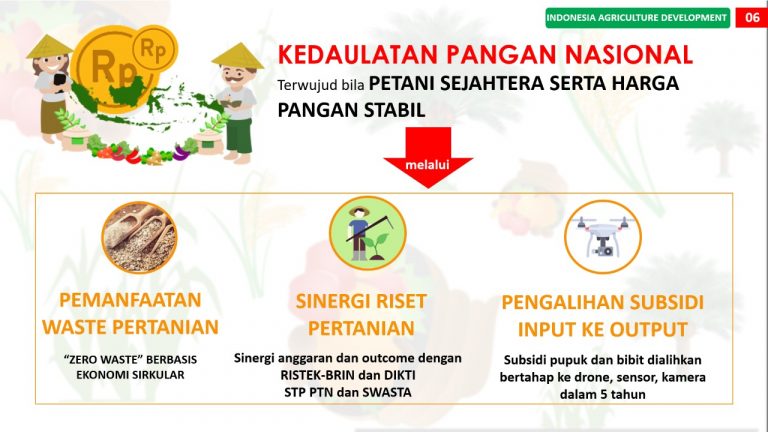 INDONESIA AGRICULTURE DEVELOPMENT 06

Rp Rp

KEDAULATAN PANGAN NASIONAL

Terwujud bila PETANI SEJAHTERA SERTA HARGA PANGAN STABIL

melalui

PEMANFAATAN WASTE PERTANIAN

"ZERO WASTE" BERBASIS EKONOMI SIRKULAR

SINERGI RISET PERTANIAN

Sinergi anggaran dan outcome dengan RISTEK-BRIN dan DIKTI STP PTN dan SWASTA

PENGALIHAN SUBSIDI INPUT KE OUTPUT

Subsidi pupuk dan bibit dialihkan bertahap ke drone, sensor, kamera dalam 5 tahun